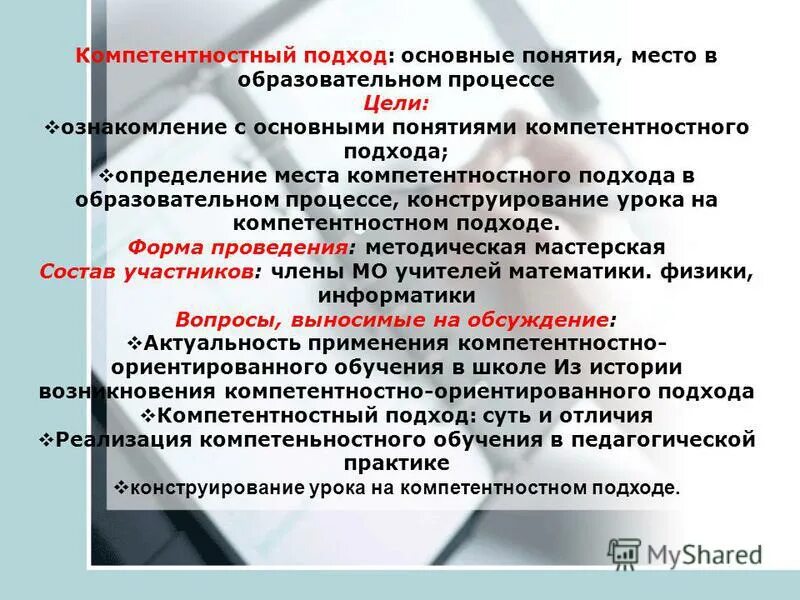 Компетентностный подход: основные понятия, место в образовательном процессе
Цели:
❖ознакомление с основными понятиями компетентностного подхода;
❖определение места компетентностного подхода в образовательном процессе, конструирование урока на компетентностном подходе.
Форма проведения: методическая мастерская
Состав участников: члены МО учителей математики. физики, информатики
Вопросы, выносимые на обсуждение:
❖Актуальность применения компетентностно-ориентированного обучения в школе Из истории возникновения компетентностно-ориентированного подхода
❖Компетентностный подход: суть и отличия
❖Реализация компетеньностного обучения в педагогической практике
❖конструирование урока на компетентностном подходе.

MyShared